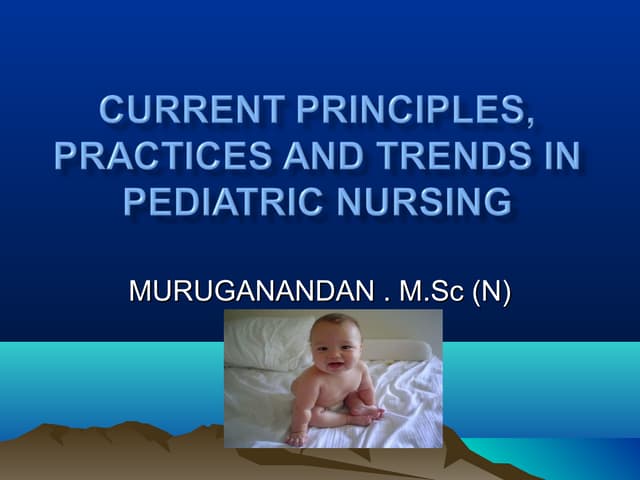 CURRENT PRINCIPLES, PRACTICES AND TRENDS IN PEDIATRIC NURSING

MURUGANANDAN . M.Sc (N)